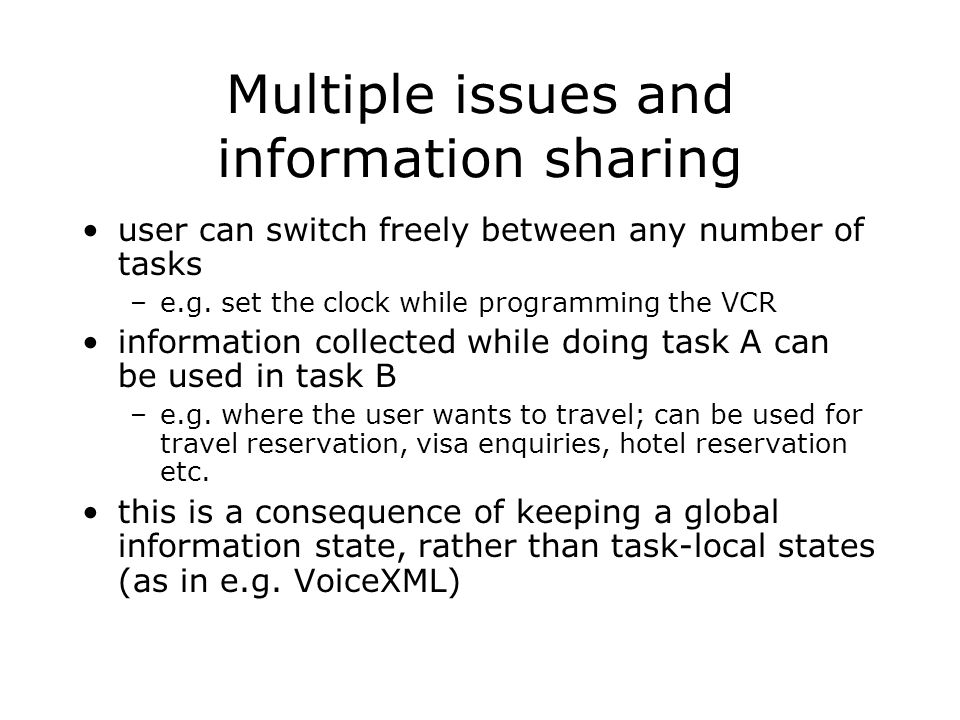 Multiple issues and information sharing

• user can switch freely between any number of tasks
  – e.g. set the clock while programming the VCR
• information collected while doing task A can be used in task B
  – e.g. where the user wants to travel; can be used for travel reservation, visa enquiries, hotel reservation etc.
• this is a consequence of keeping a global information state, rather than task-local states (as in e.g. VoiceXML)